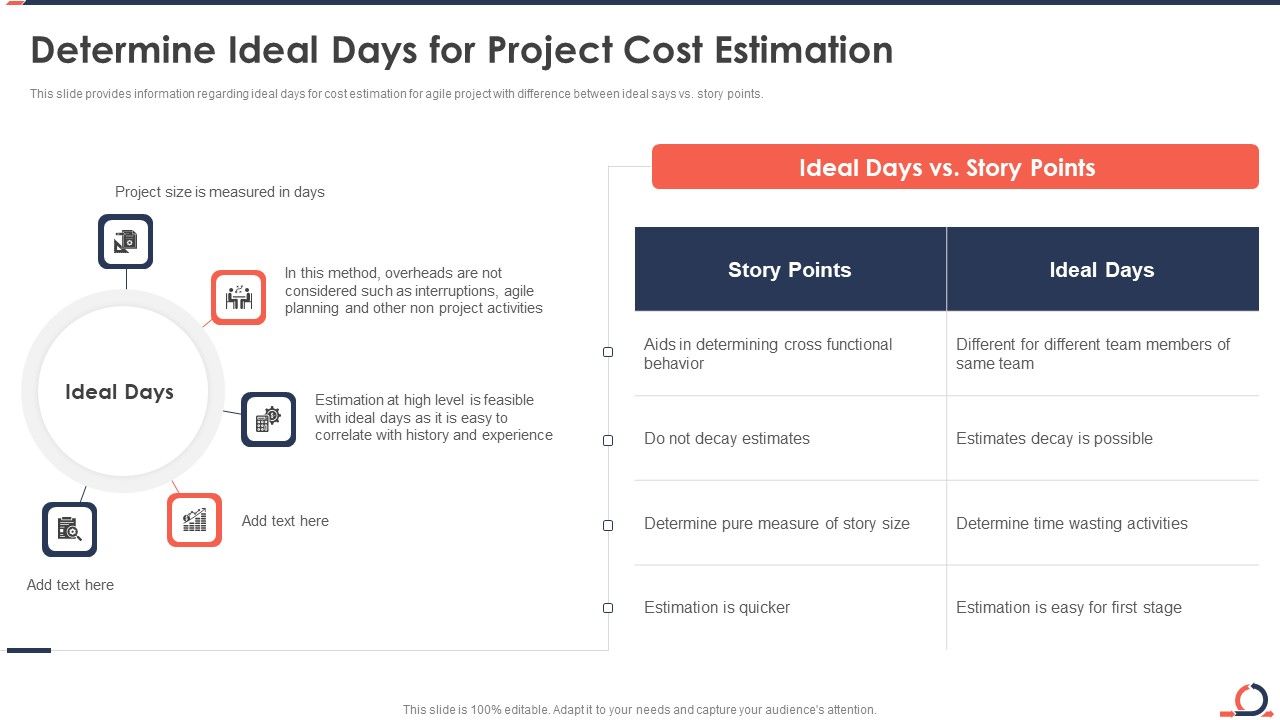 Determine Ideal Days for Project Cost Estimation

This slide provides information regarding ideal days for cost estimation for agile project with difference between ideal says vs. story points.

Project size is measured in days

In this method, overheads are not considered such as interruptions, agile planning and other non project activities

Ideal Days

Estimation at high level is feasible with ideal days as it is easy to correlate with history and experience

Add text here

Add text here

Ideal Days vs. Story Points

| Story Points | Ideal Days |
|---|---|
| Aids in determining cross functional behavior | Different for different team members of same team |
| Do not decay estimates | Estimates decay is possible |
| Determine pure measure of story size | Determine time wasting activities |
| Estimation is quicker | Estimation is easy for first stage |

This slide is 100% editable. Adapt it to your needs and capture your audience's attention.